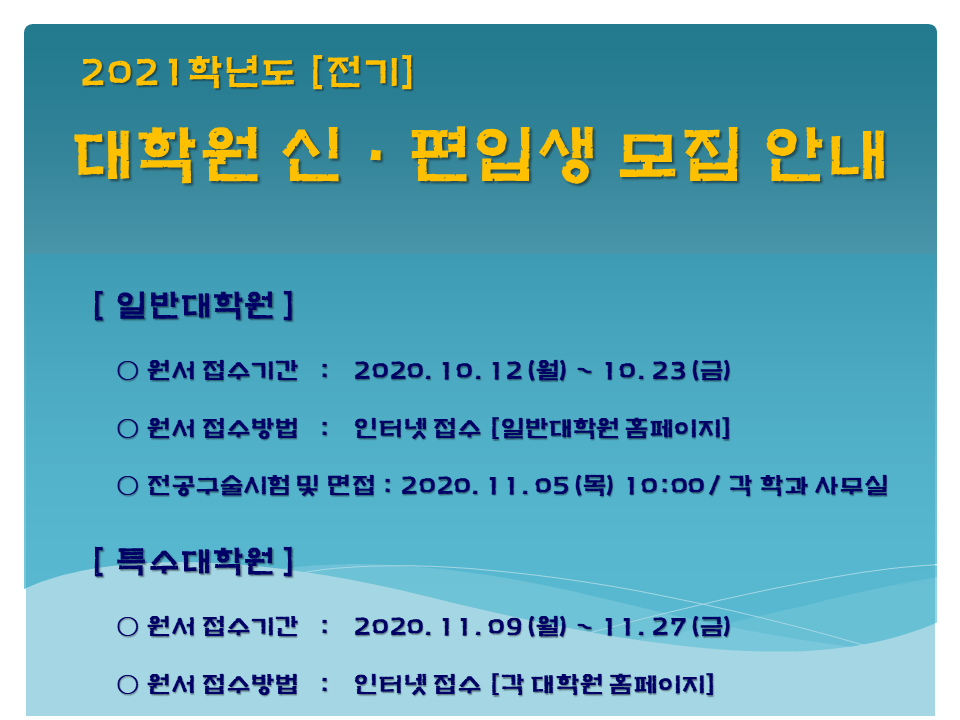 2021학년도 [전기]

대학원 신 · 편입생 모집 안내

[ 일반대학원 ]

○ 원서 접수기간 : 2020. 10. 12 (월) ~ 10. 23 (금)

○ 원서 접수방법 : 인터넷 접수 [일반대학원 홈페이지]

○ 전공구술시험 및 면접 : 2020. 11. 05 (목) 10:00 / 각 학과 사무실

[ 특수대학원 ]

○ 원서 접수기간 : 2020. 11. 09 (월) ~ 11. 27 (금)

○ 원서 접수방법 : 인터넷 접수 [각 대학원 홈페이지]